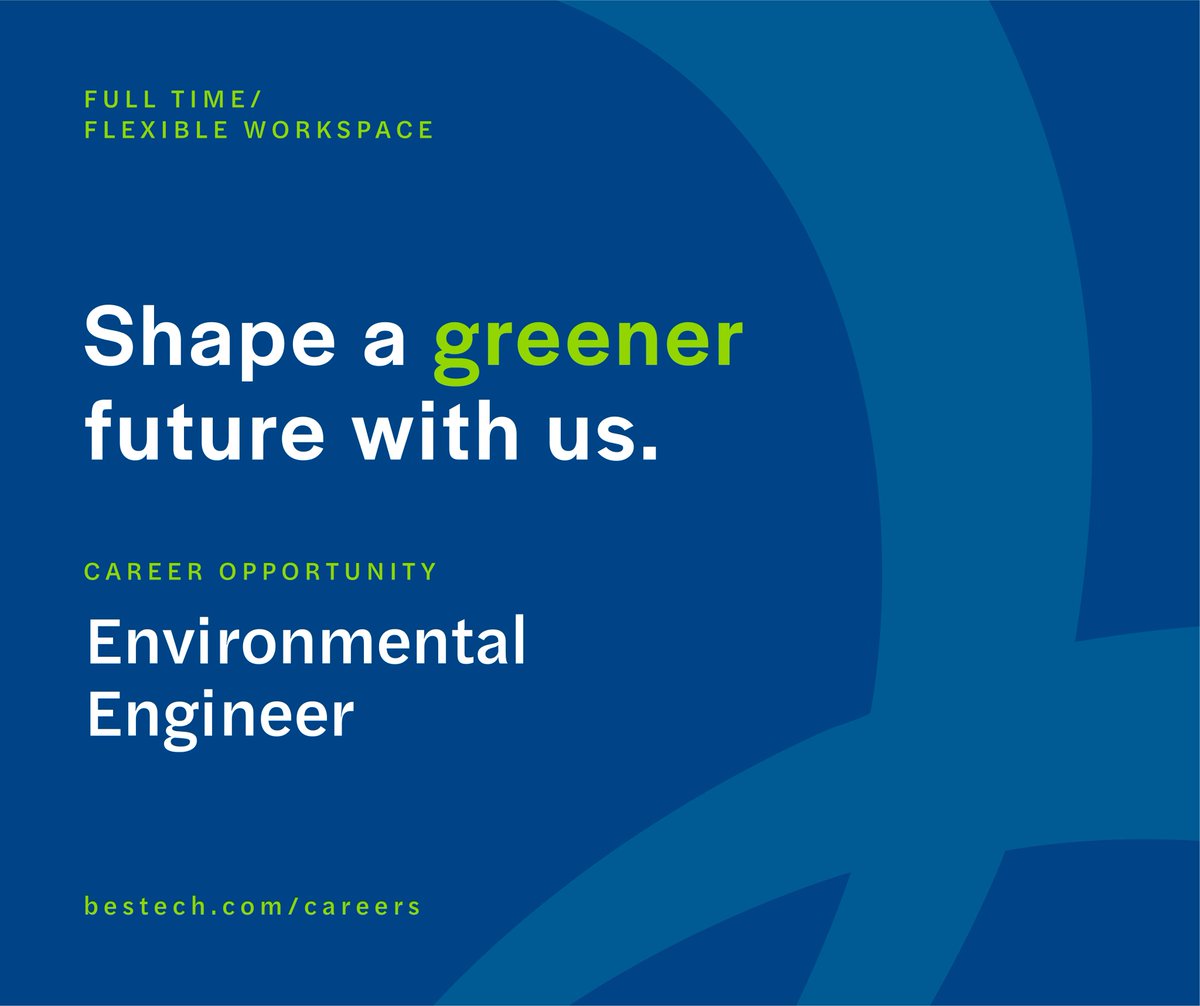 FULL TIME/
FLEXIBLE WORKSPACE

Shape a greener future with us.

CAREER OPPORTUNITY

Environmental Engineer

bestech.com/careers